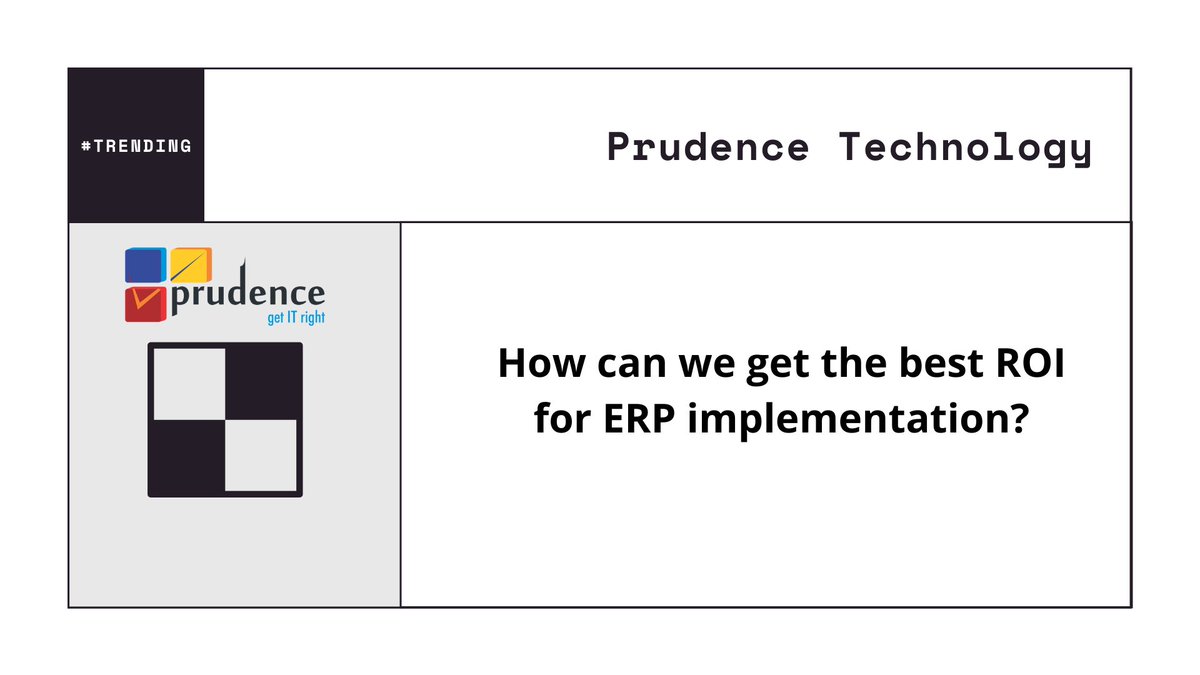 #TRENDING

Prudence Technology

prudence
get IT right

How can we get the best ROI for ERP implementation?